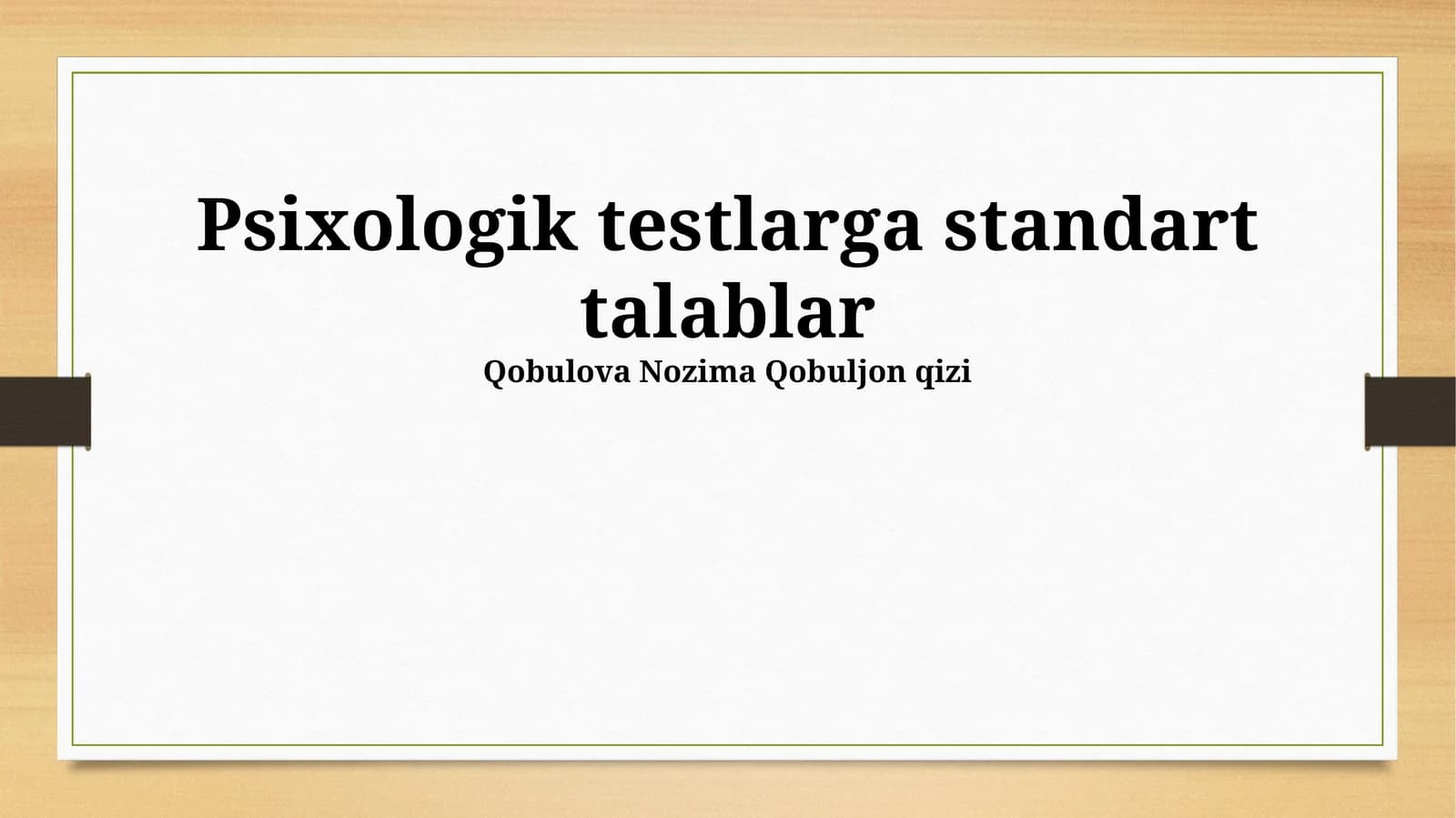 Psixologik testlarga standart talablar

Qobulova Nozima Qobuljon qizi